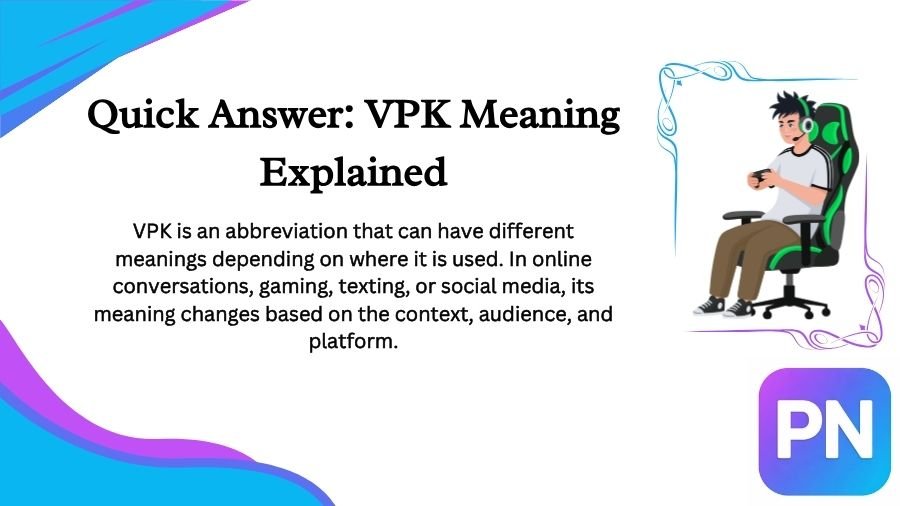 Quick Answer: VPK Meaning Explained

VPK is an abbreviation that can have different meanings depending on where it is used. In online conversations, gaming, texting, or social media, its meaning changes based on the context, audience, and platform.

PN